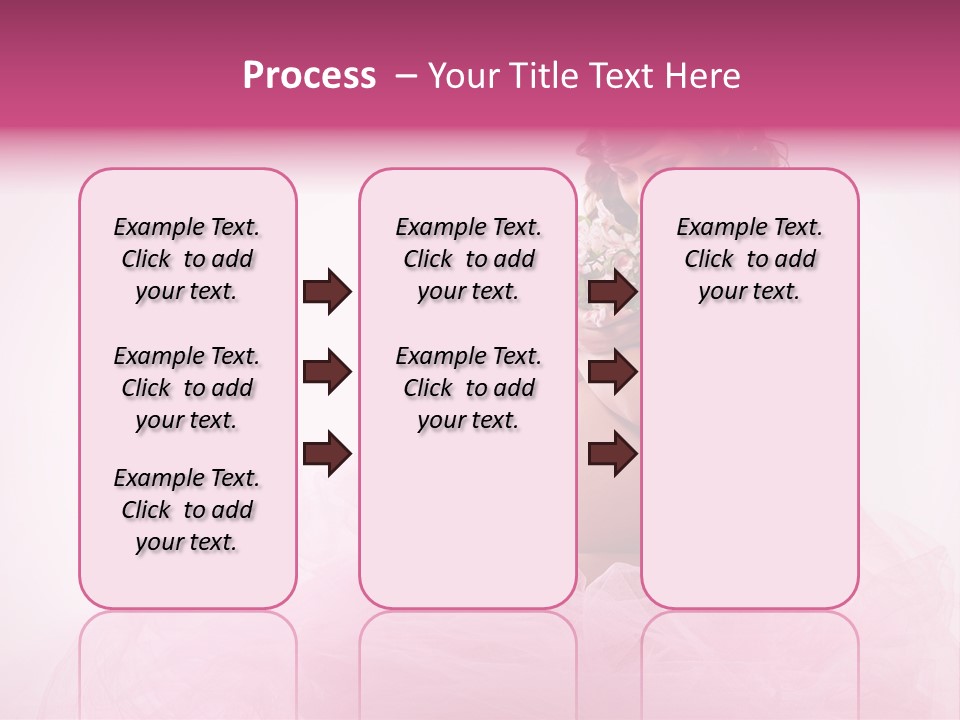 Process – Your Title Text Here

Example Text. Click to add your text.

Example Text. Click to add your text.

Example Text. Click to add your text.

Example Text. Click to add your text.

Example Text. Click to add your text.

Example Text. Click to add your text.